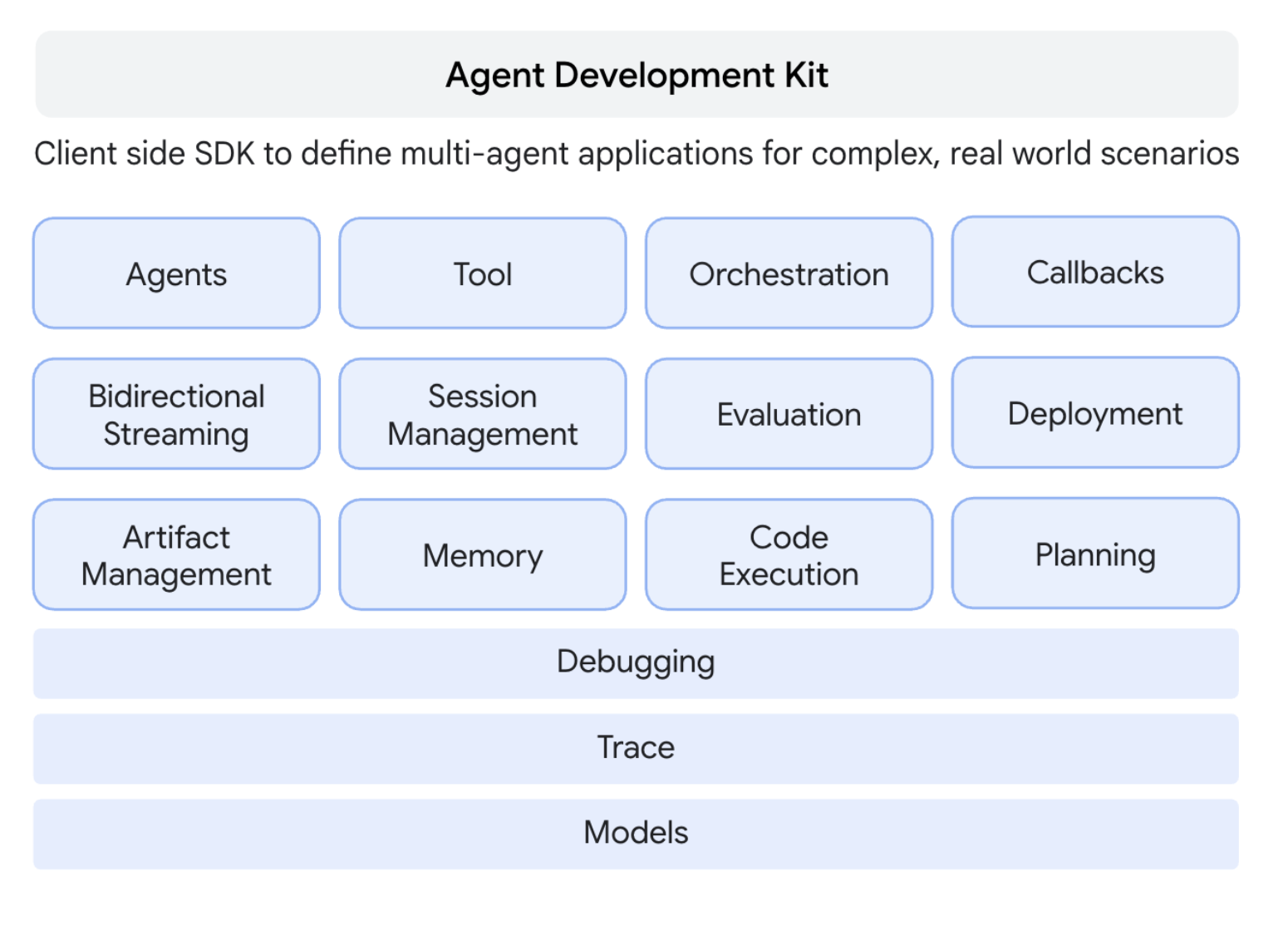 Agent Development Kit

Client side SDK to define multi-agent applications for complex, real world scenarios

Agents

Tool

Orchestration

Callbacks

Bidirectional Streaming

Session Management

Evaluation

Deployment

Artifact Management

Memory

Code Execution

Planning

Debugging

Trace

Models